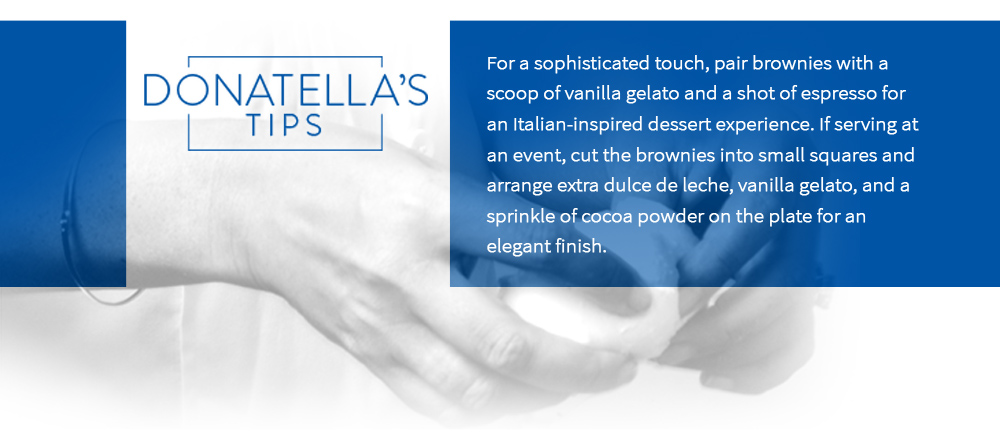 DONATELLA'S TIPS

For a sophisticated touch, pair brownies with a scoop of vanilla gelato and a shot of espresso for an Italian-inspired dessert experience. If serving at an event, cut the brownies into small squares and arrange extra dulce de leche, vanilla gelato, and a sprinkle of cocoa powder on the plate for an elegant finish.